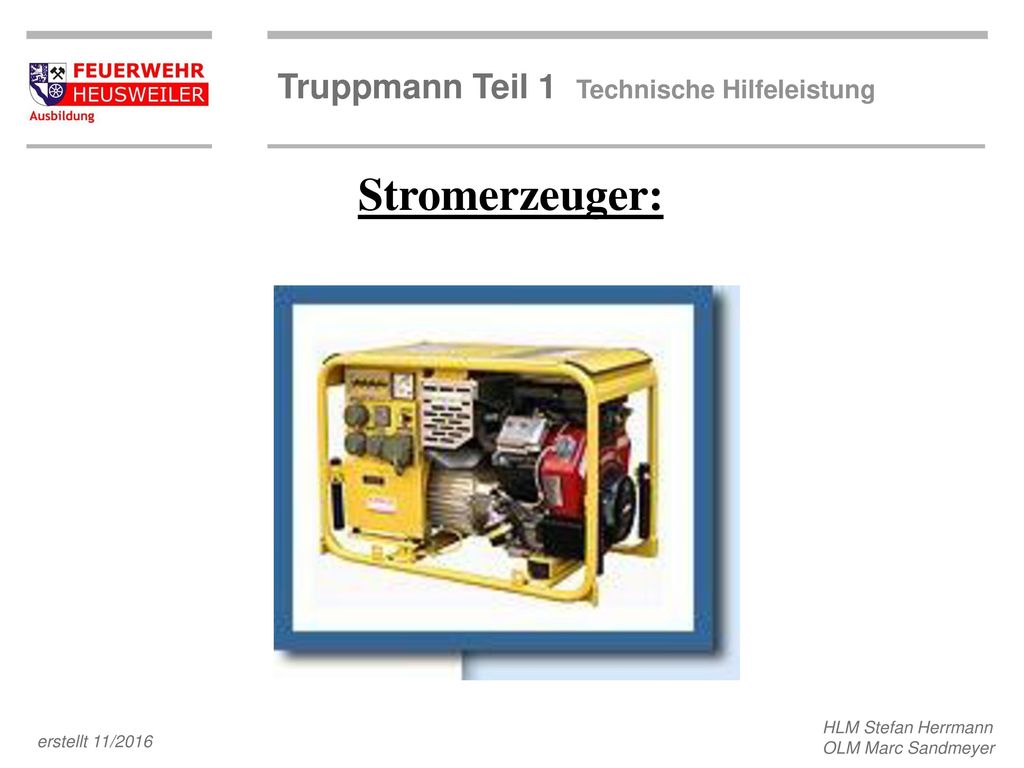 FEUERWEHR
HEUSWEILER
Ausbildung

Truppmann Teil 1 Technische Hilfeleistung

Stromerzeuger:

erstellt 11/2016

HLM Stefan Herrmann
OLM Marc Sandmeyer